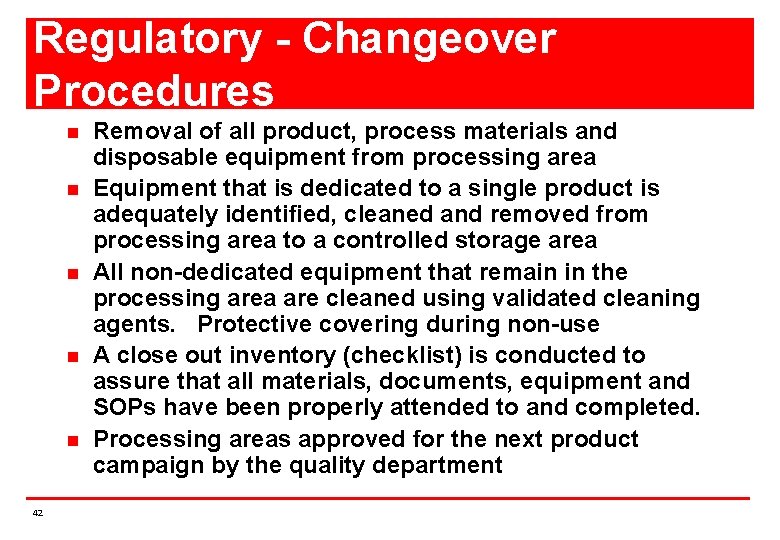 Regulatory - Changeover Procedures

- Removal of all product, process materials and disposable equipment from processing area
- Equipment that is dedicated to a single product is adequately identified, cleaned and removed from processing area to a controlled storage area
- All non-dedicated equipment that remain in the processing area are cleaned using validated cleaning agents. Protective covering during non-use
- A close out inventory (checklist) is conducted to assure that all materials, documents, equipment and SOPs have been properly attended to and completed.
- Processing areas approved for the next product campaign by the quality department

42